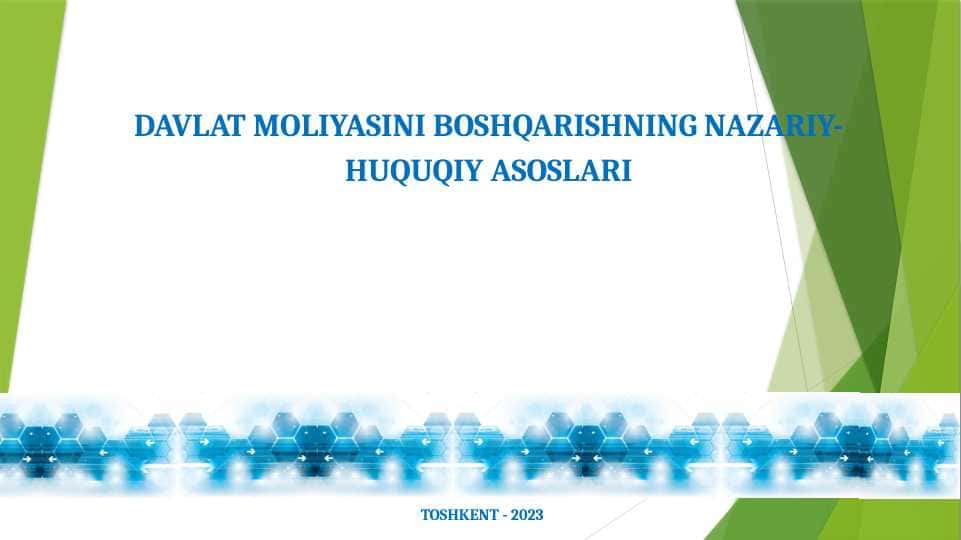 DAVLAT MOLIYASINI BOSHQARISHNING NAZARIY-HUQUQIY ASOSLARI

TOSHKENT - 2023